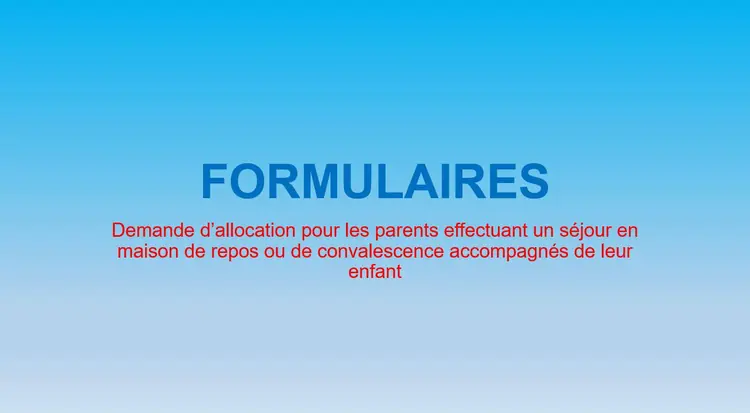 FORMULAIRES

Demande d’allocation pour les parents effectuant un séjour en maison de repos ou de convalescence accompagnés de leur enfant